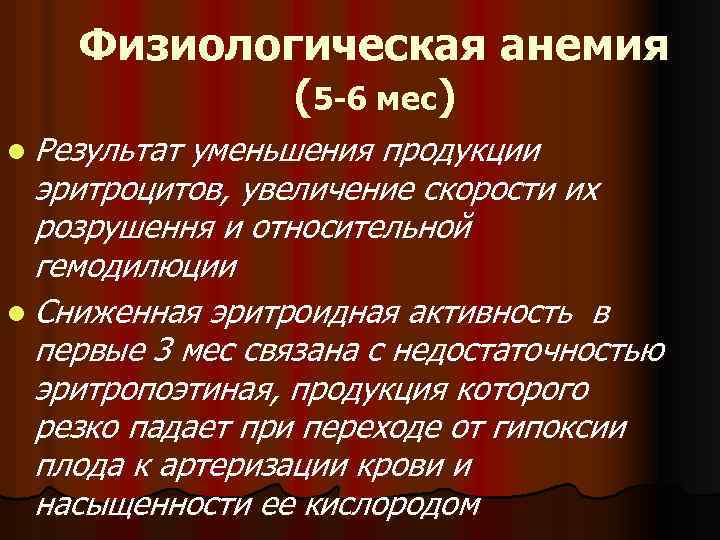 Физиологическая анемия
(5-6 мес)

Результат уменьшения продукции эритроцитов, увеличение скорости их розрушення и относительной гемодилюции

Сниженная эритроидная активность в первые 3 мес связана с недостаточностью эритропоэтиная, продукция которого резко падает при переходе от гипоксии плода к артеризации крови и насыщенности ее кислородом